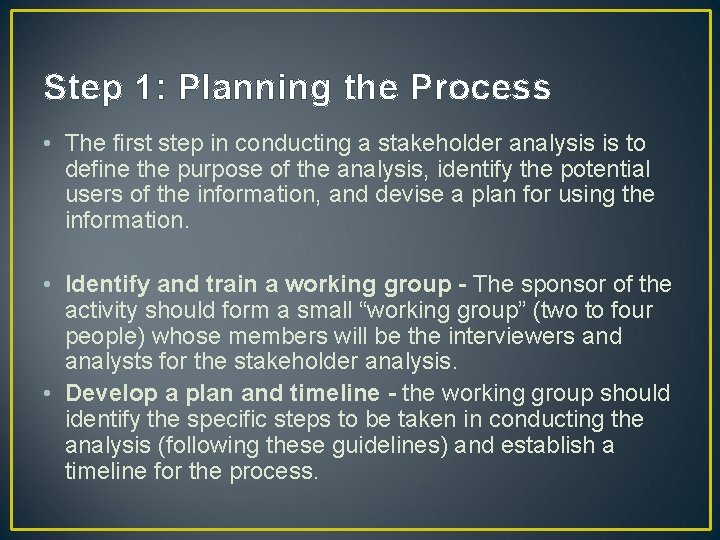 Step 1: Planning the Process

• The first step in conducting a stakeholder analysis is to define the purpose of the analysis, identify the potential users of the information, and devise a plan for using the information.

• Identify and train a working group - The sponsor of the activity should form a small “working group” (two to four people) whose members will be the interviewers and analysts for the stakeholder analysis.

• Develop a plan and timeline - the working group should identify the specific steps to be taken in conducting the analysis (following these guidelines) and establish a timeline for the process.